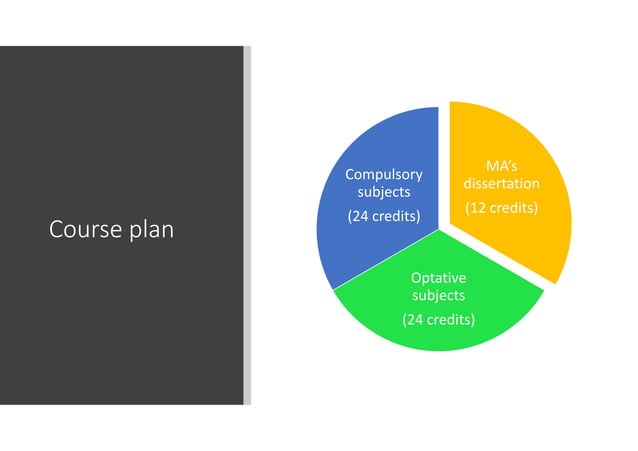 Course plan

Compulsory subjects
(24 credits)

MA's dissertation
(12 credits)

Optative subjects
(24 credits)